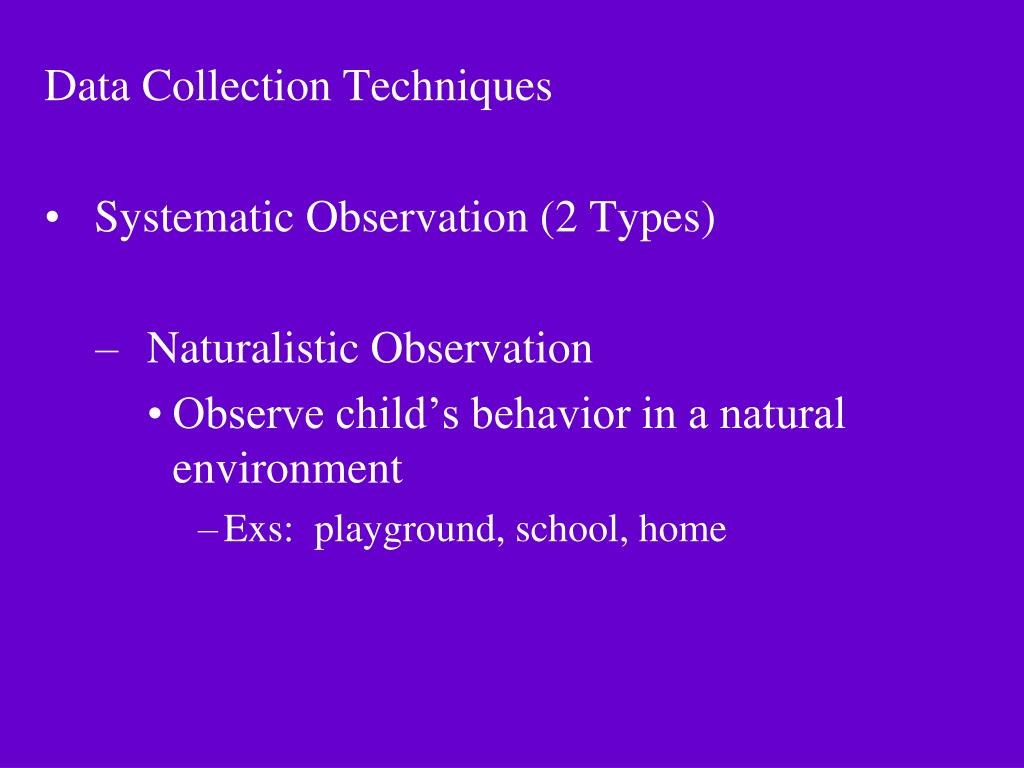 Data Collection Techniques

• Systematic Observation (2 Types)

– Naturalistic Observation

• Observe child’s behavior in a natural environment

– Exs: playground, school, home